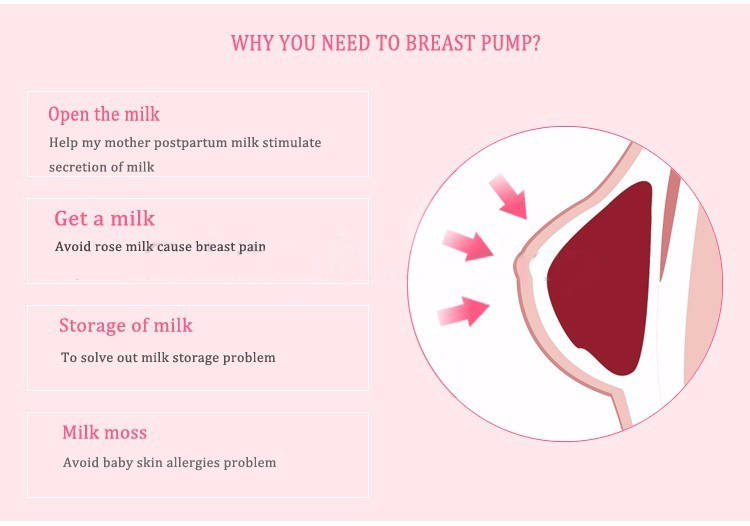 WHY YOU NEED TO BREAST PUMP?

Open the milk
Help my mother postpartum milk stimulate secretion of milk

Get a milk
Avoid rose milk cause breast pain

Storage of milk
To solve out milk storage problem

Milk moss
Avoid baby skin allergies problem